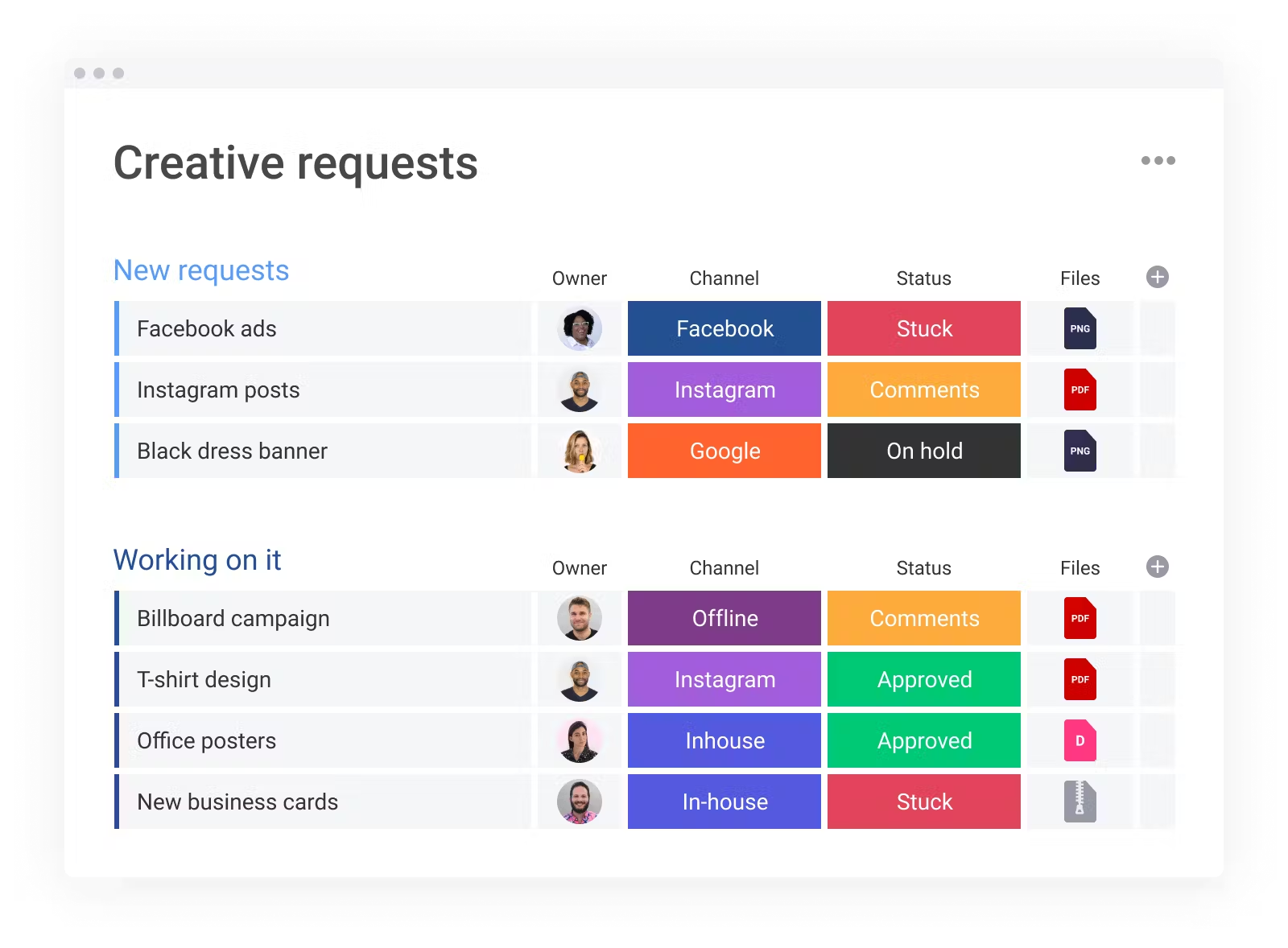 Creative requests

| New requests | Owner | Channel | Status | Files |
|---|---|---|---|---|
| Facebook ads | | Facebook | Stuck | PNG |
| Instagram posts | | Instagram | Comments | PDF |
| Black dress banner | | Google | On hold | PNG |

| Working on it | Owner | Channel | Status | Files |
|---|---|---|---|---|
| Billboard campaign | | Offline | Comments | PDF |
| T-shirt design | | Instagram | Approved | PDF |
| Office posters | | Inhouse | Approved | D |
| New business cards | | In-house | Stuck | |